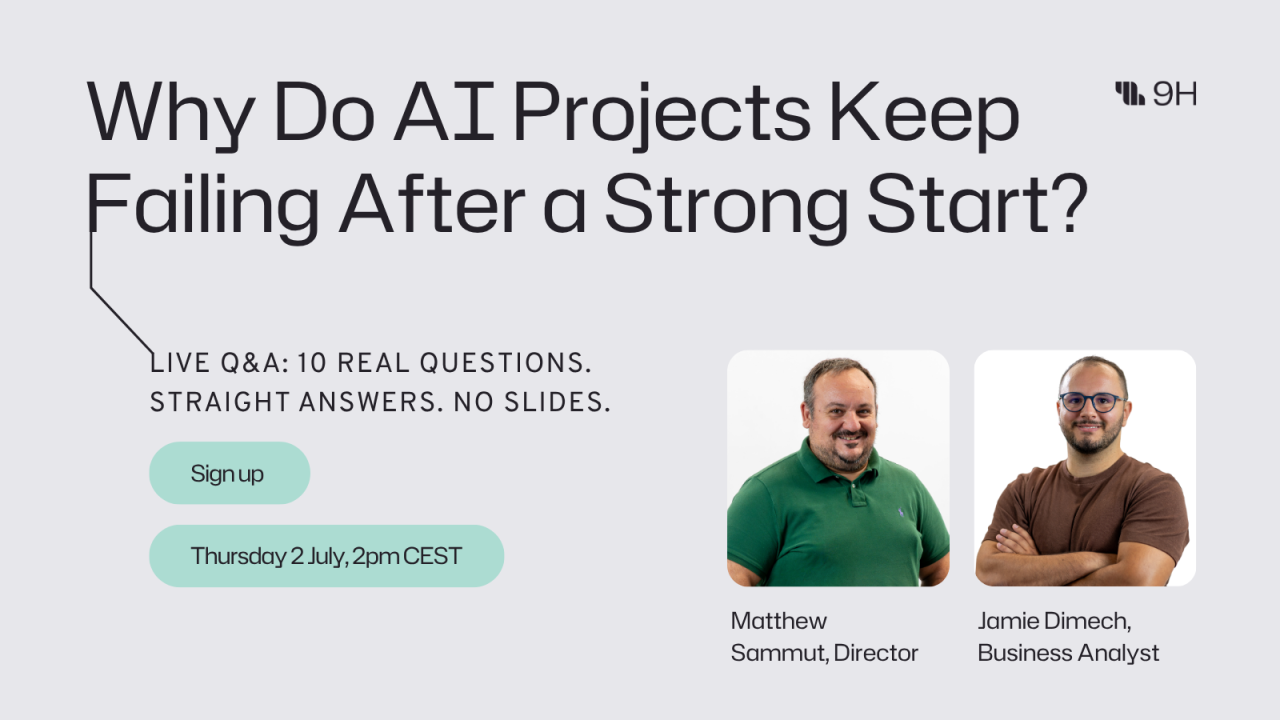 Why Do AI Projects Keep Failing After a Strong Start?

9H

LIVE Q&A: 10 REAL QUESTIONS. STRAIGHT ANSWERS. NO SLIDES.

Sign up

Thursday 2 July, 2pm CEST

Matthew Sammut, Director

Jamie Dimech, Business Analyst